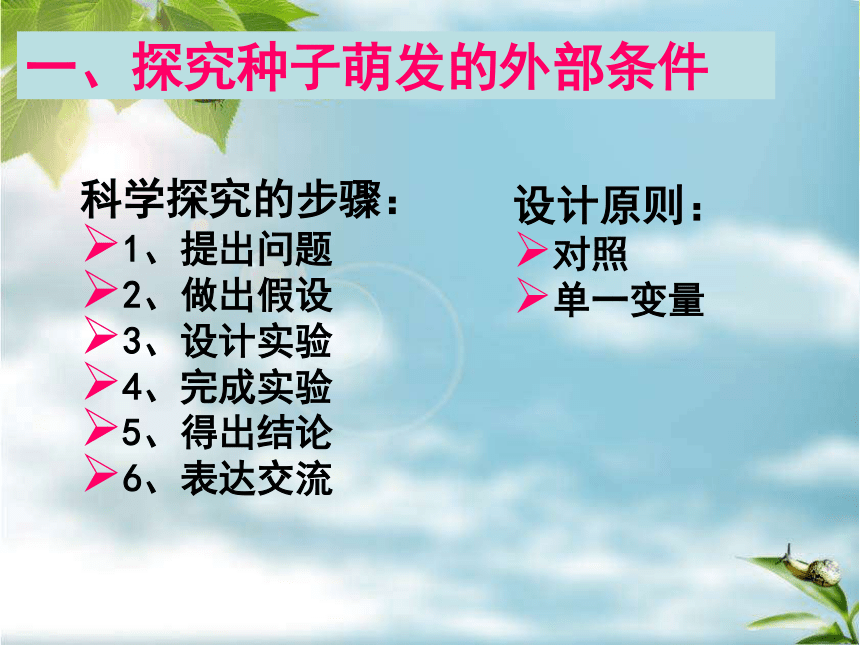 一、探究种子萌发的外部条件

科学探究的步骤：
➢1、提出问题
➢2、做出假设
➢3、设计实验
➢4、完成实验
➢5、得出结论
➢6、表达交流

设计原则：
➢对照
➢单一变量